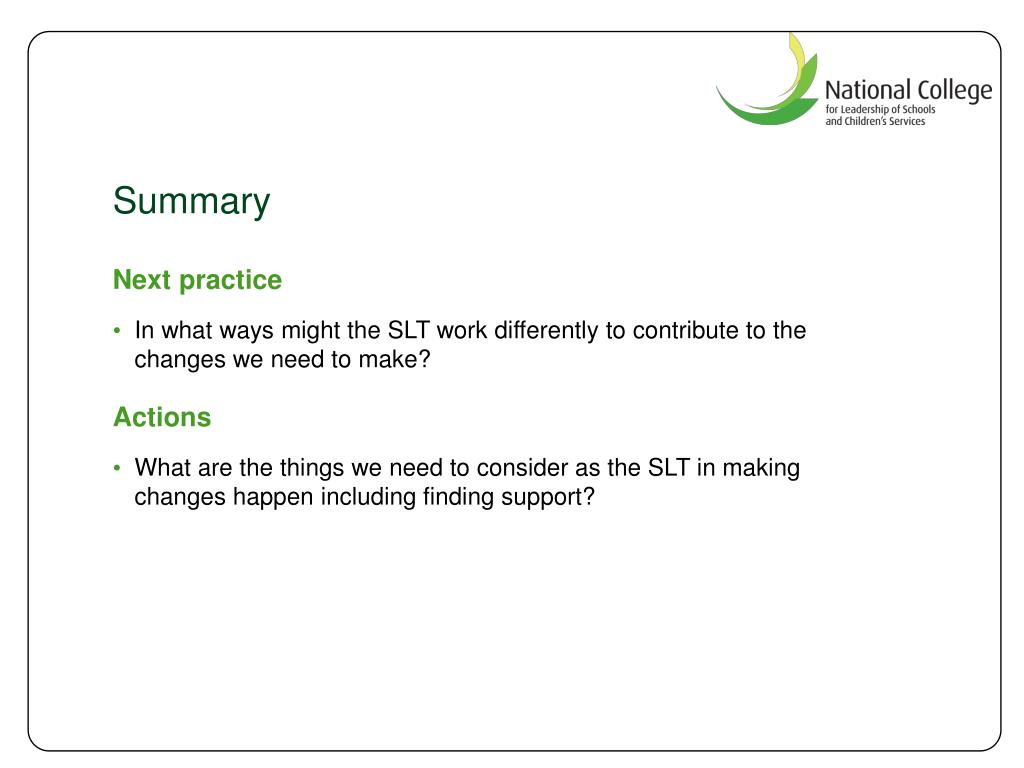 National College
for Leadership of Schools
and Children's Services

Summary

Next practice

• In what ways might the SLT work differently to contribute to the changes we need to make?

Actions

• What are the things we need to consider as the SLT in making changes happen including finding support?